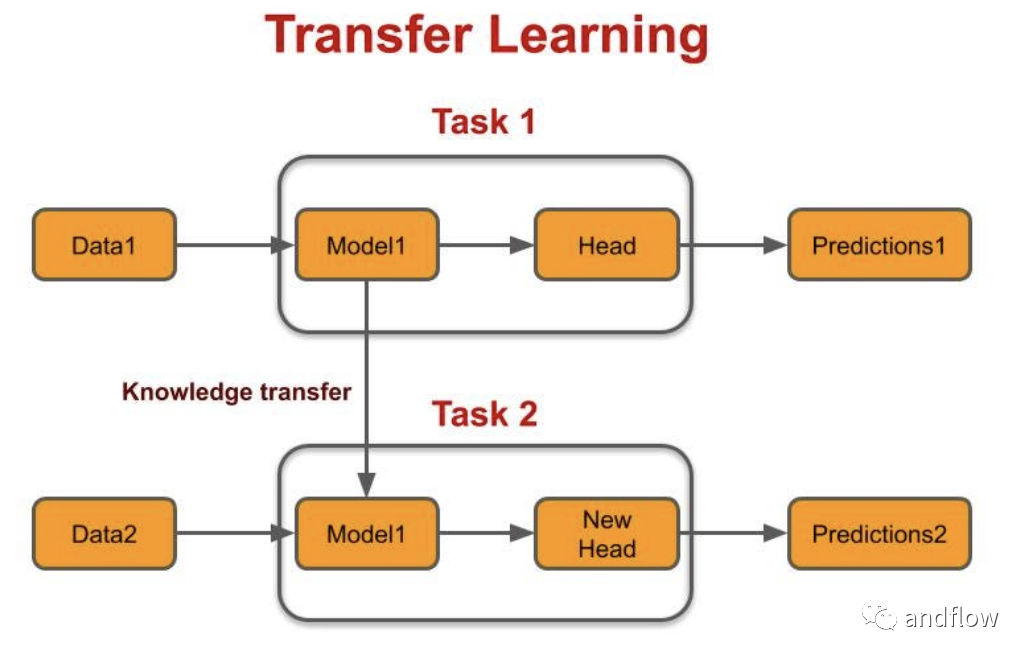 Transfer Learning

Task 1

Data1

Model1

Head

Predictions1

Knowledge transfer

Task 2

Data2

Model1

New Head

Predictions2

andflow